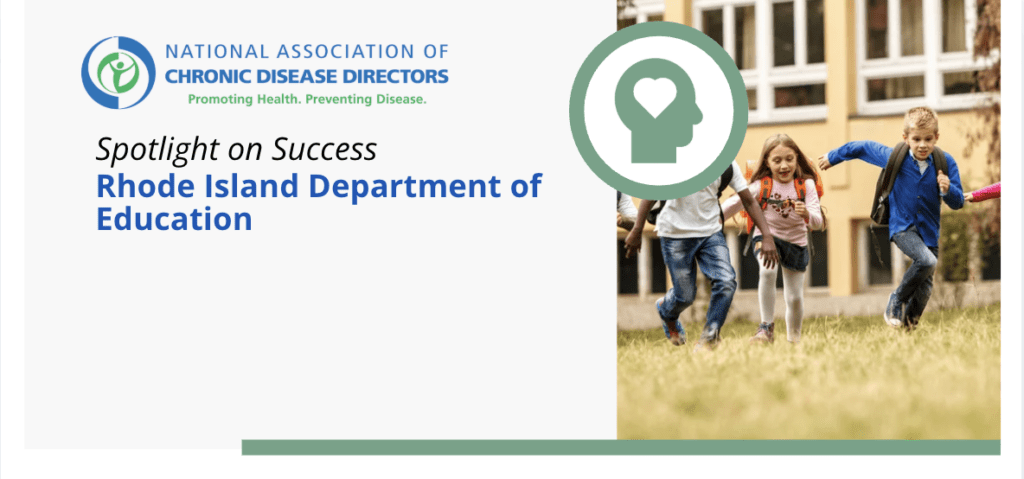 NATIONAL ASSOCIATION OF
CHRONIC DISEASE DIRECTORS
Promoting Health. Preventing Disease.

Spotlight on Success
Rhode Island Department of Education